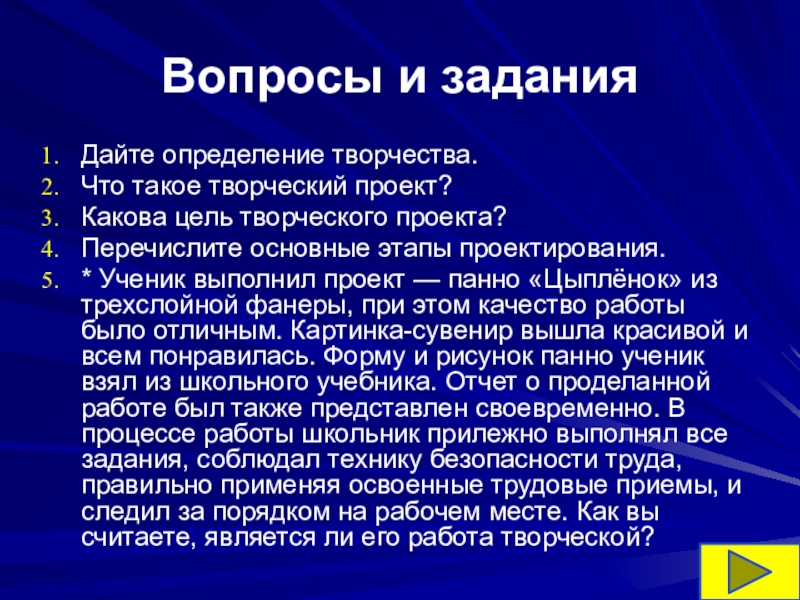 Вопросы и задания

1. Дайте определение творчества.
2. Что такое творческий проект?
3. Какова цель творческого проекта?
4. Перечислите основные этапы проектирования.
5. * Ученик выполнил проект — панно «Цыплёнок» из трехслойной фанеры, при этом качество работы было отличным. Картинка-сувенир вышла красивой и всем понравилась. Форму и рисунок панно ученик взял из школьного учебника. Отчет о проделанной работе был также представлен своевременно. В процессе работы школьник прилежно выполнял все задания, соблюдал технику безопасности труда, правильно применяя освоенные трудовые приемы, и следил за порядком на рабочем месте. Как вы считаете, является ли его работа творческой?